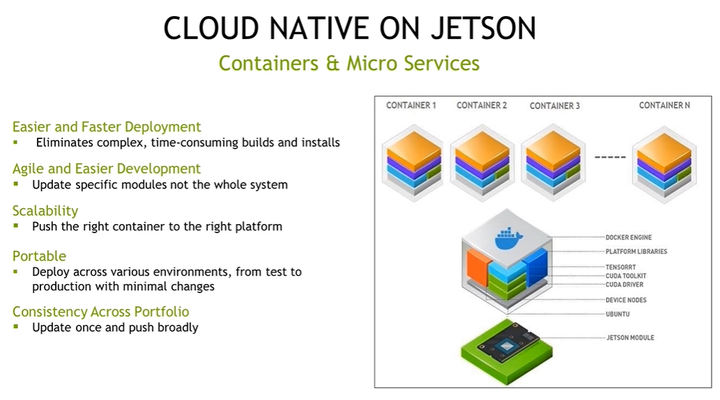 CLOUD NATIVE ON JETSON

Containers & Micro Services

Easier and Faster Deployment
▪ Eliminates complex, time-consuming builds and installs

Agile and Easier Development
▪ Update specific modules not the whole system

Scalability
▪ Push the right container to the right platform

Portable
▪ Deploy across various environments, from test to production with minimal changes

Consistency Across Portfolio
▪ Update once and push broadly

CONTAINER 1 CONTAINER 2 CONTAINER 3 CONTAINER N

DOCKER ENGINE
PLATFORM LIBRARIES
TENSORRT
CUDA TOOLKIT
CUDA DRIVER
DEVICE NODES
UBUNTU
JETSON MODULE